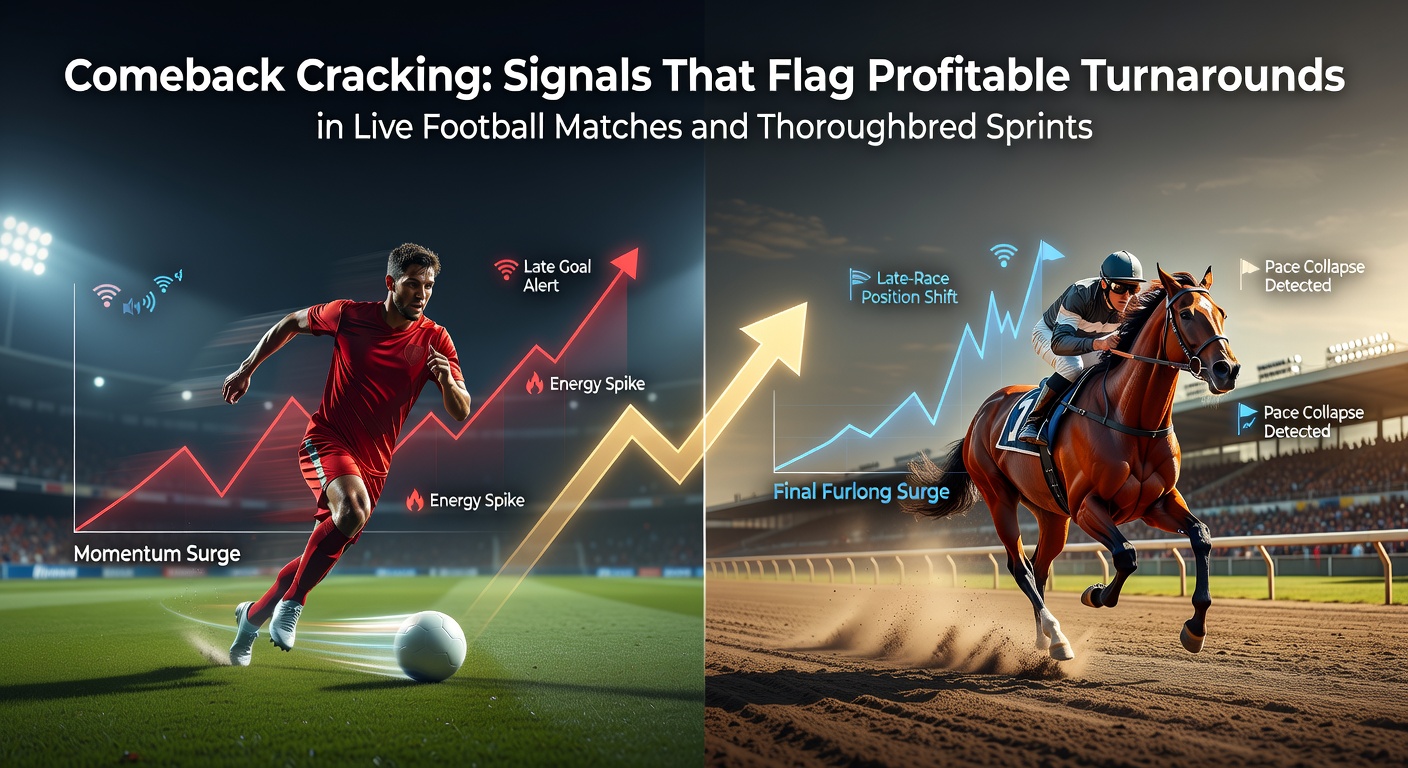 Comeback Cracking: Signals That Flag Profitable Turnarounds
in Live Football Matches and Thoroughbred Sprints

Late Goal Alert

Energy Spike

Energy Spike

Momentum Surge

Late-Race Position Shift

Pace Collapse Detected

Pace Collapse Detected

Final Furlong Surge